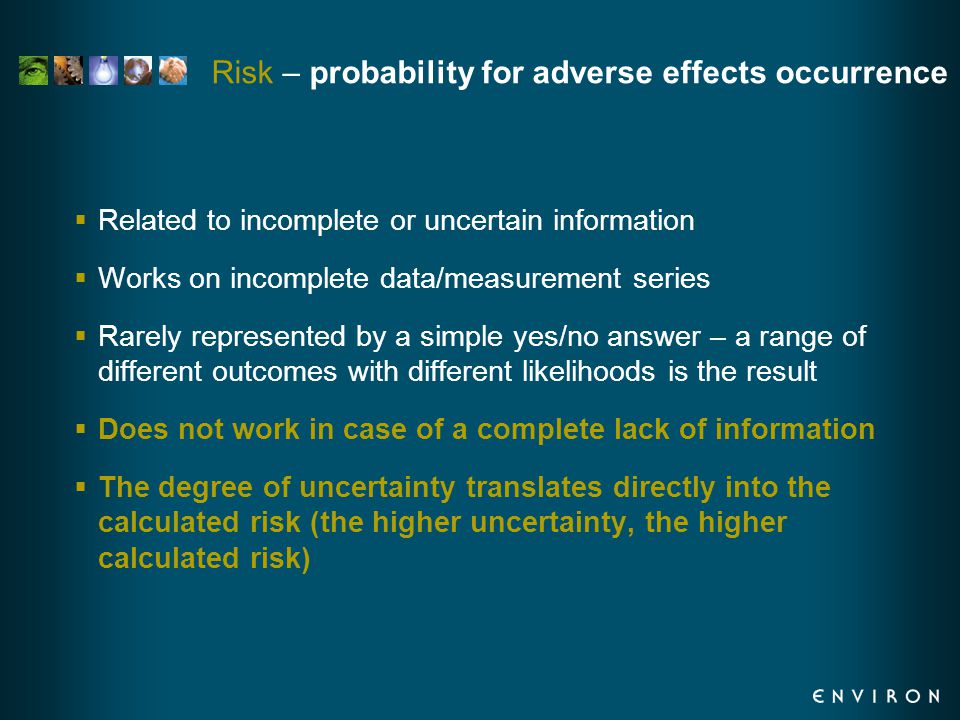 Risk – probability for adverse effects occurrence

▪ Related to incomplete or uncertain information

▪ Works on incomplete data/measurement series

▪ Rarely represented by a simple yes/no answer – a range of different outcomes with different likelihoods is the result

▪ Does not work in case of a complete lack of information

▪ The degree of uncertainty translates directly into the calculated risk (the higher uncertainty, the higher calculated risk)

ENVIRON